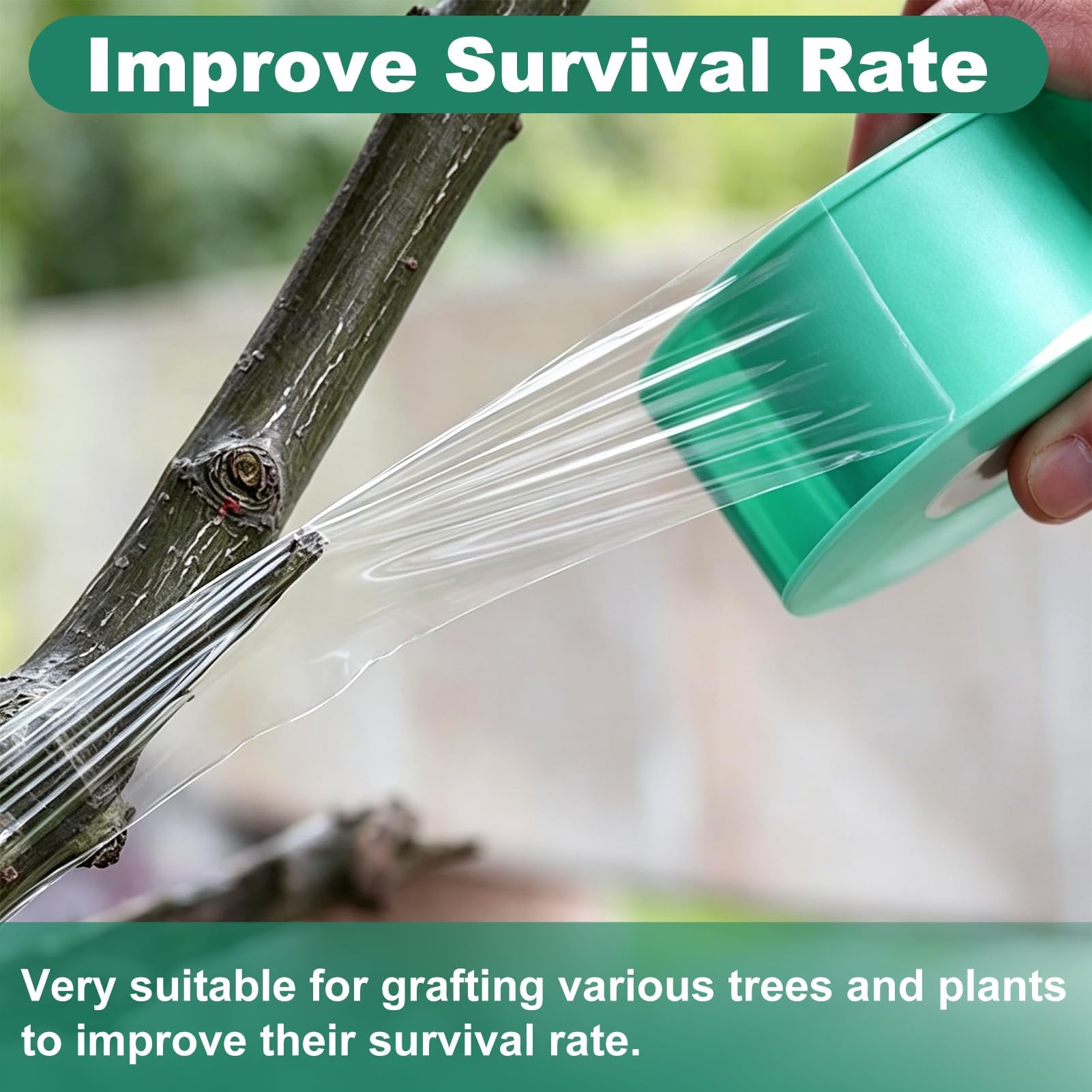 Improve Survival Rate

Very suitable for grafting various trees and plants to improve their survival rate.